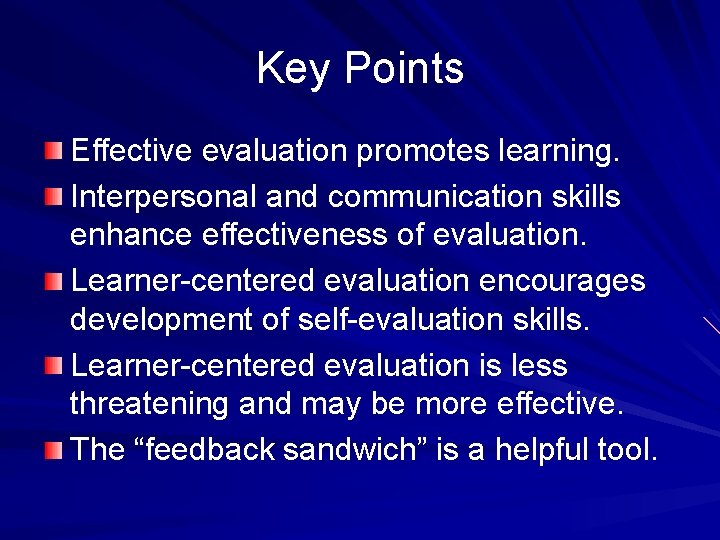 Key Points

Effective evaluation promotes learning.

Interpersonal and communication skills enhance effectiveness of evaluation.

Learner-centered evaluation encourages development of self-evaluation skills.

Learner-centered evaluation is less threatening and may be more effective.

The “feedback sandwich” is a helpful tool.